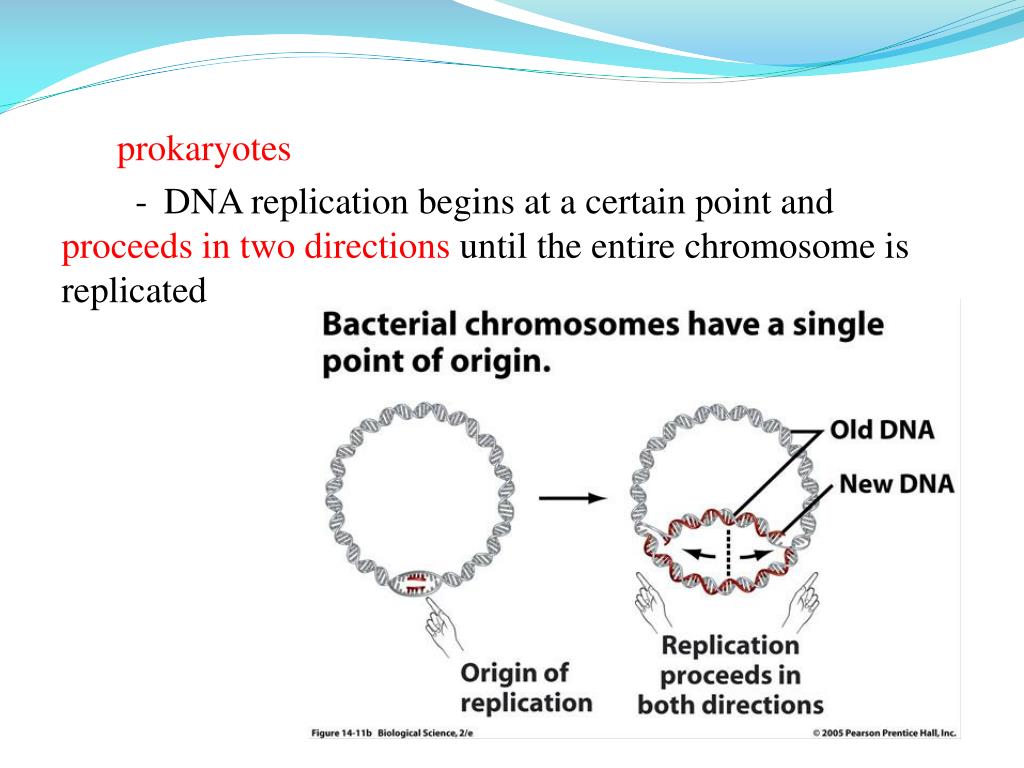 prokaryotes

- DNA replication begins at a certain point and proceeds in two directions until the entire chromosome is replicated

Bacterial chromosomes have a single point of origin.

Old DNA

New DNA

Origin of replication

Replication proceeds in both directions

Figure 14-11b Biological Science, 2/e

© 2005 Pearson Prentice Hall, Inc.